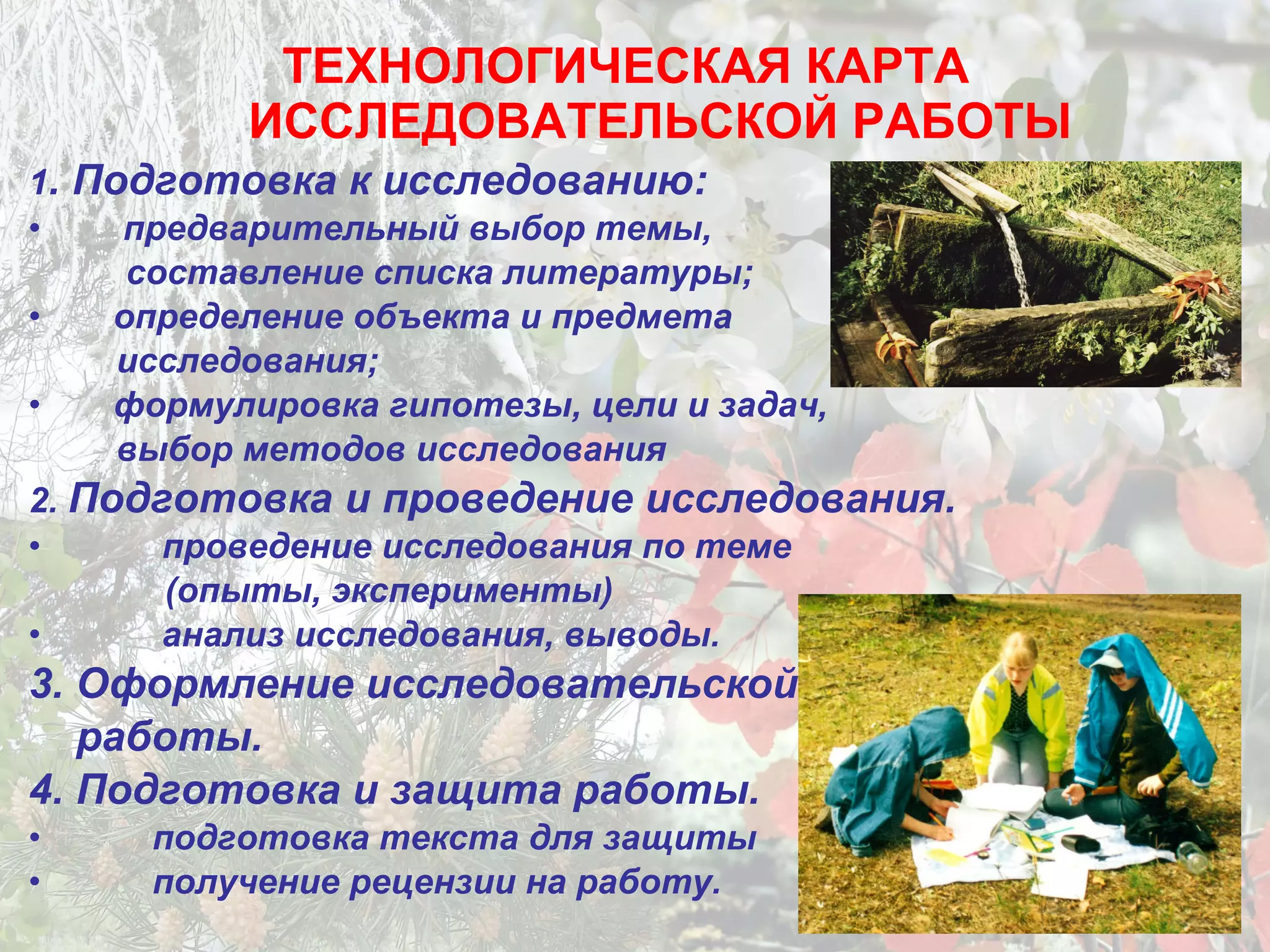 ТЕХНОЛОГИЧЕСКАЯ КАРТА ИССЛЕДОВАТЕЛЬСКОЙ РАБОТЫ

1. Подготовка к исследованию:
• предварительный выбор темы, составление списка литературы;
• определение объекта и предмета исследования;
• формулировка гипотезы, цели и задач, выбор методов исследования

2. Подготовка и проведение исследования.
• проведение исследования по теме (опыты, эксперименты)
• анализ исследования, выводы.

3. Оформление исследовательской работы.

4. Подготовка и защита работы.
• подготовка текста для защиты
• получение рецензии на работу.